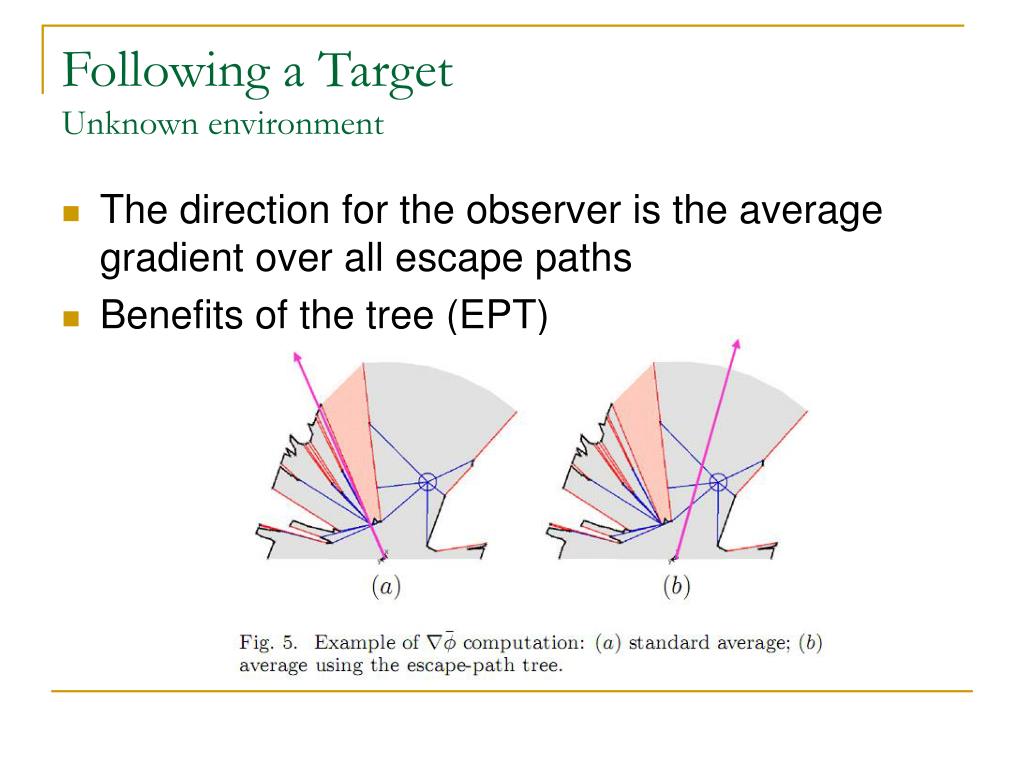 Following a Target
Unknown environment

The direction for the observer is the average gradient over all escape paths

Benefits of the tree (EPT)

$(a)$

$(b)$

Fig. 5. Example of $\nabla\bar{\phi}$ computation: $(a)$ standard average; $(b)$ average using the escape-path tree.